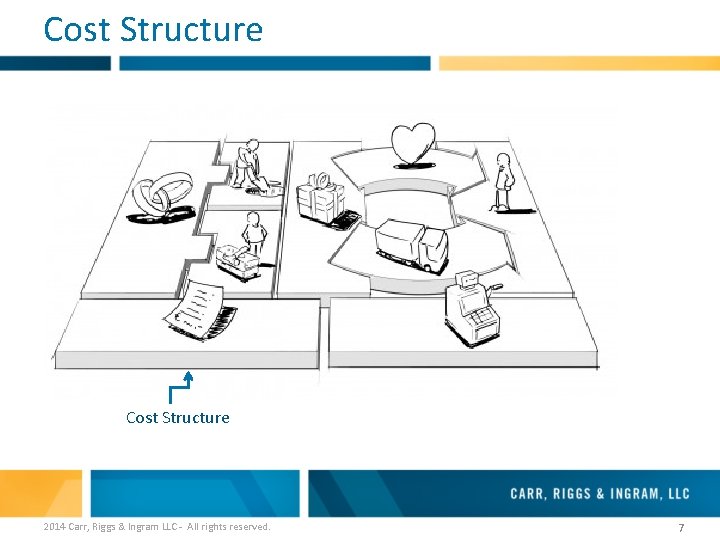 Cost Structure

Cost Structure

CARR, RIGGS & INGRAM, LLC

2014 Carr, Riggs & Ingram LLC - All rights reserved.

7